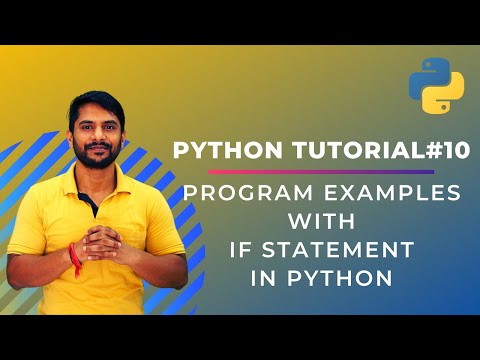 PYTHON TUTORIAL#10

PROGRAM EXAMPLES WITH IF STATEMENT IN PYTHON